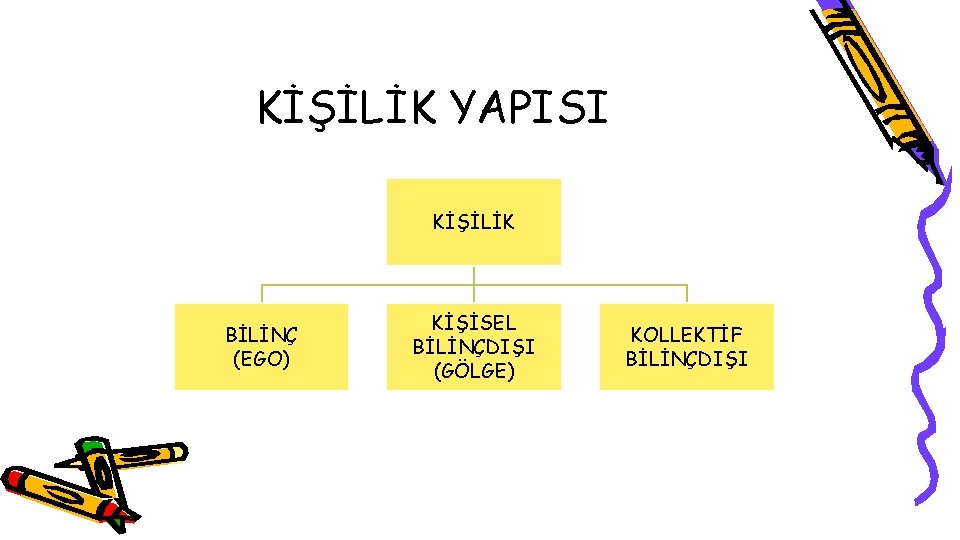 KİŞİLİK YAPISI

KİŞİLİK

BİLİNÇ (EGO)

KİŞİSEL BİLİNÇDIŞI (GÖLGE)

KOLLEKTİF BİLİNÇDIŞI